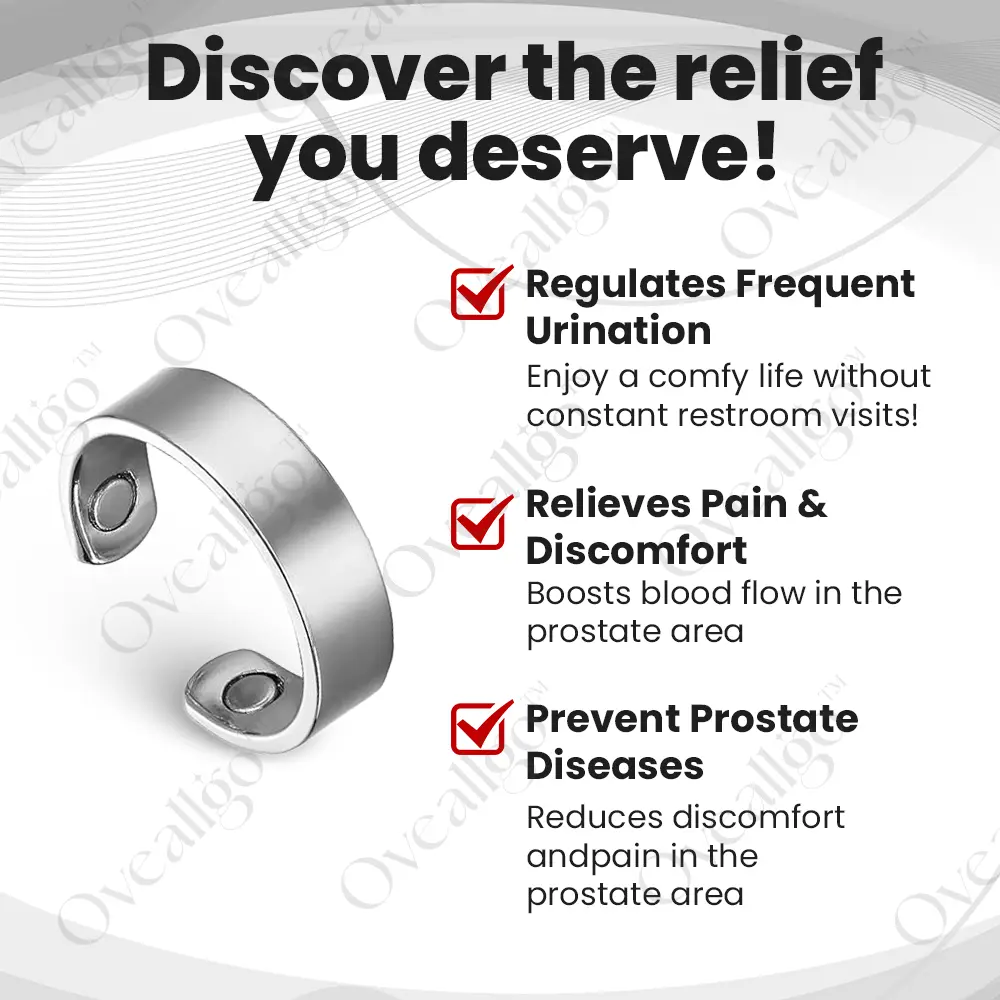 Discover the relief you deserve!

Regulates Frequent Urination
Enjoy a comfy life without constant restroom visits!

Relieves Pain & Discomfort
Boosts blood flow in the prostate area

Prevent Prostate Diseases
Reduces discomfort andpain in the prostate area

Oveallgo™